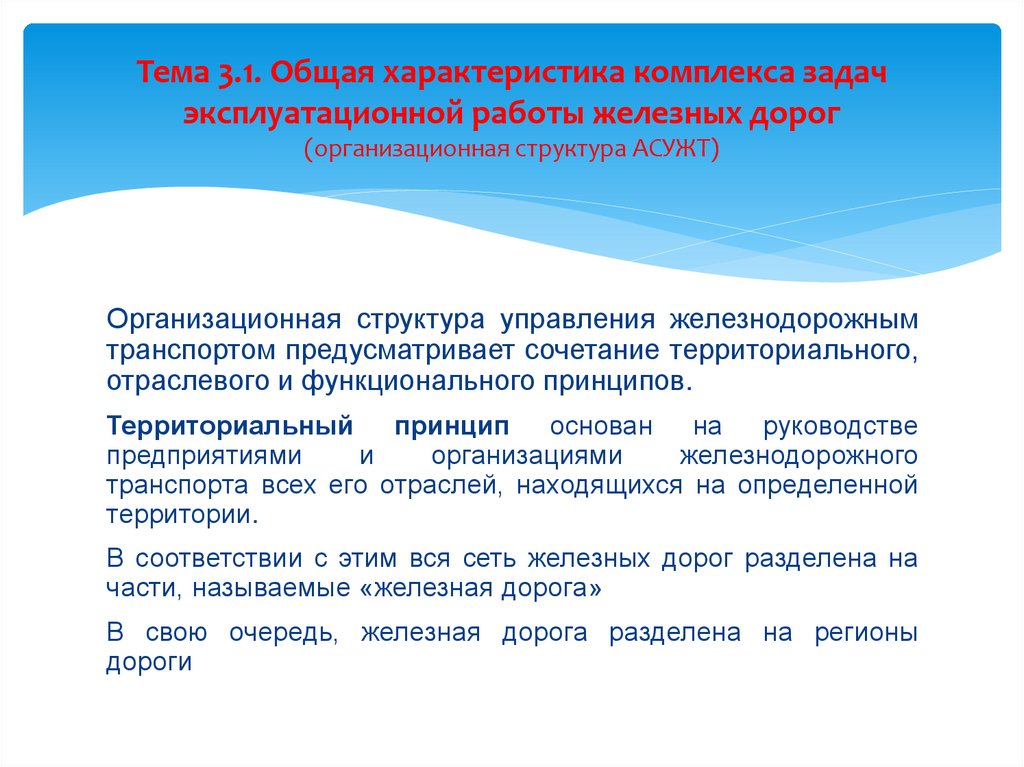 Тема 3.1. Общая характеристика комплекса задач эксплуатационной работы железных дорог
(организационная структура АСУЖТ)

Организационная структура управления железнодорожным транспортом предусматривает сочетание территориального, отраслевого и функционального принципов.

Территориальный принцип основан на руководстве предприятиями и организациями железнодорожного транспорта всех его отраслей, находящихся на определенной территории.

В соответствии с этим вся сеть железных дорог разделена на части, называемые «железная дорога»

В свою очередь, железная дорога разделена на регионы дороги